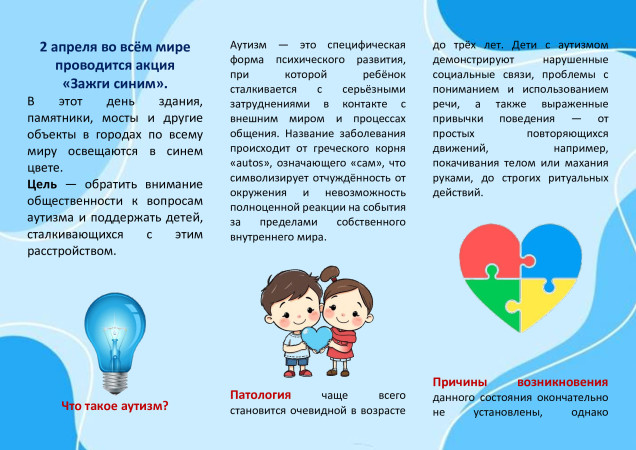 2 апреля во всём мире проводится акция «Зажги синим».

В этот день здания, памятники, мосты и другие объекты в городах по всему миру освещаются в синем цвете.

Цель — обратить внимание общественности к вопросам аутизма и поддержать детей, сталкивающихся с этим расстройством.

Что такое аутизм?

Аутизм — это специфическая форма психического развития, при которой ребёнок сталкивается с серьёзными затруднениями в контакте с внешним миром и процессах общения. Название заболевания происходит от греческого корня «autos», означающего «сам», что символизирует отчуждённость от окружения и невозможность полноценной реакции на события за пределами собственного внутреннего мира.

Патология чаще всего становится очевидной в возрасте

до трёх лет. Дети с аутизмом демонстрируют нарушенные социальные связи, проблемы с пониманием и использованием речи, а также выраженные привычки поведения — от простых повторяющихся движений, например, покачивания телом или махания руками, до строгих ритуальных действий.

Причины возникновения данного состояния окончательно не установлены, однако